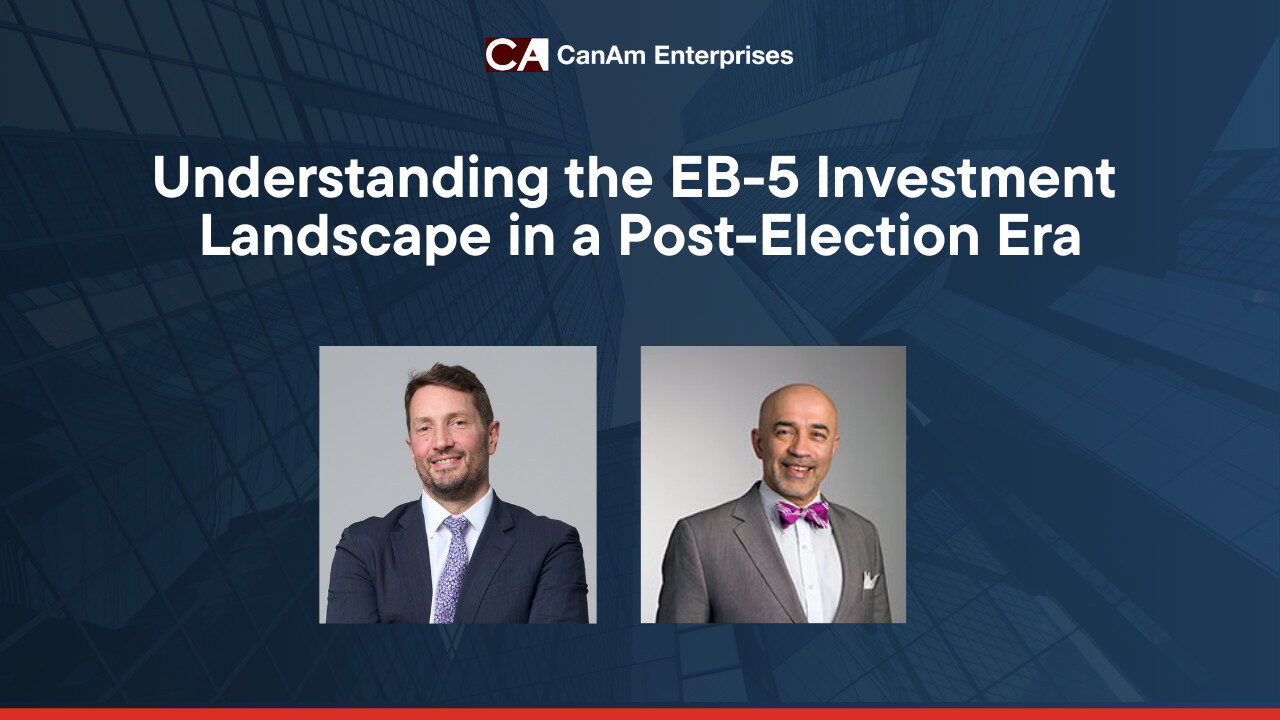 CA CanAm Enterprises

Understanding the EB-5 Investment Landscape in a Post-Election Era